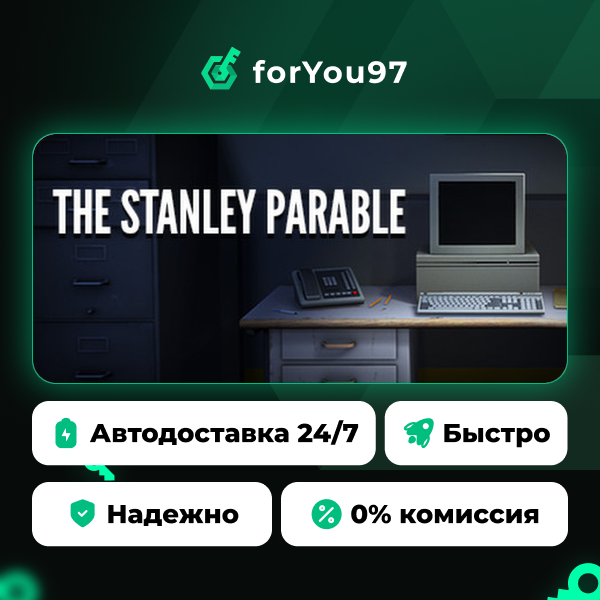 forYou97

THE STANLEY PARABLE

Автодоставка 24/7

Быстро

Надежно

0% комиссия